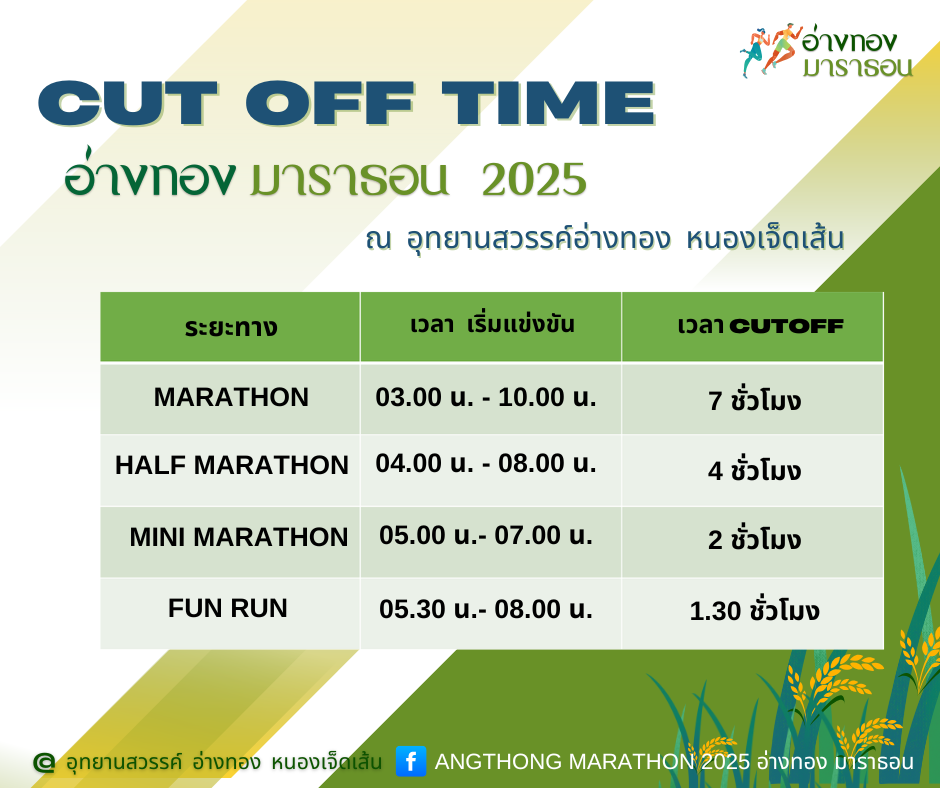 อ่างทอง มาราธอน

CUT OFF TIME

อ่างทอง มาราธอน 2025

ณ อุทยานสวรรค์อ่างทอง หนองเจ็ดเส้น

| ระยะทาง | เวลา เริ่มแข่งขัน | เวลา CUTOFF |
|---|---|---|
| MARATHON | 03.00 น. - 10.00 น. | 7 ชั่วโมง |
| HALF MARATHON | 04.00 น. - 08.00 น. | 4 ชั่วโมง |
| MINI MARATHON | 05.00 น.- 07.00 น. | 2 ชั่วโมง |
| FUN RUN | 05.30 น.- 08.00 น. | 1.30 ชั่วโมง |

อุทยานสวรรค์ อ่างทอง หนองเจ็ดเส้น

ANGTHONG MARATHON 2025 อ่างทอง มาราธอน